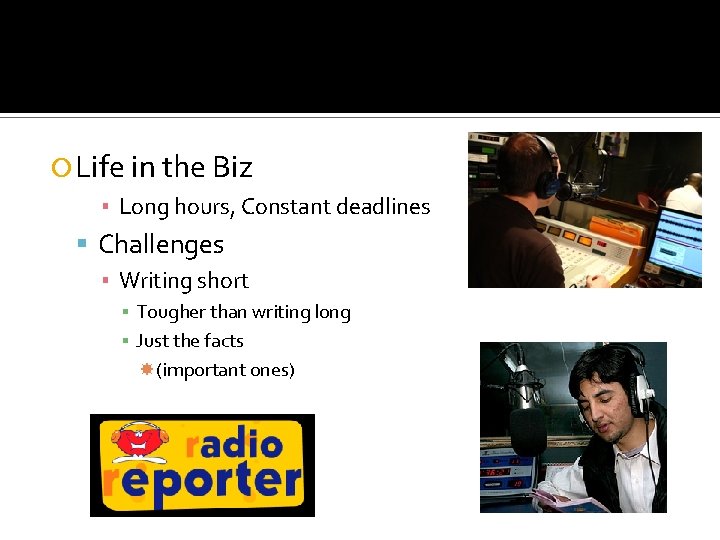 Life in the Biz

Long hours, Constant deadlines

Challenges

Writing short

Tougher than writing long

Just the facts

(important ones)

radio reporter